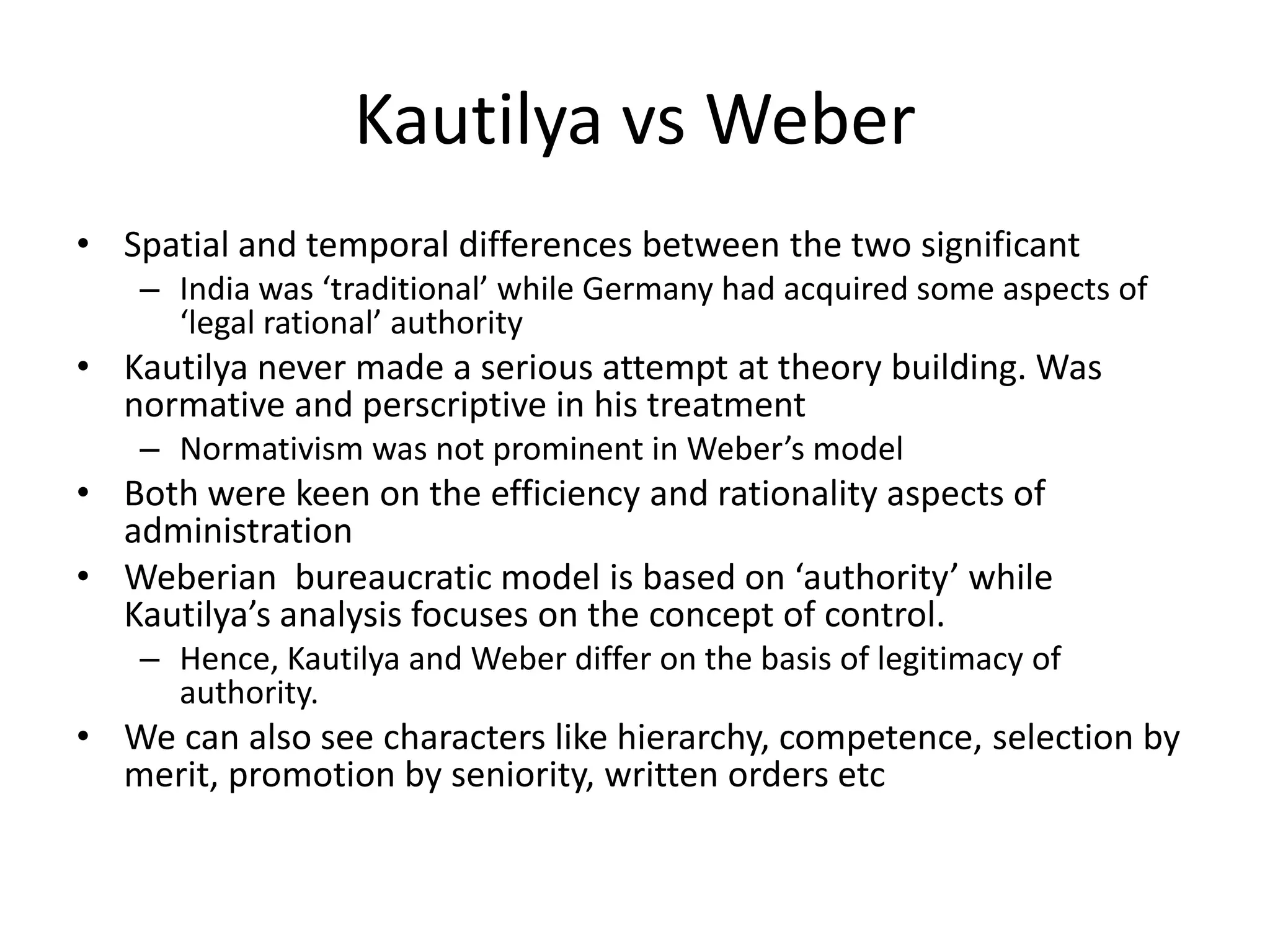 Kautilya vs Weber

• Spatial and temporal differences between the two significant
  – India was ‘traditional’ while Germany had acquired some aspects of ‘legal rational’ authority
• Kautilya never made a serious attempt at theory building. Was normative and perscriptive in his treatment
  – Normativism was not prominent in Weber’s model
• Both were keen on the efficiency and rationality aspects of administration
• Weberian bureaucratic model is based on ‘authority’ while Kautilya’s analysis focuses on the concept of control.
  – Hence, Kautilya and Weber differ on the basis of legitimacy of authority.
• We can also see characters like hierarchy, competence, selection by merit, promotion by seniority, written orders etc